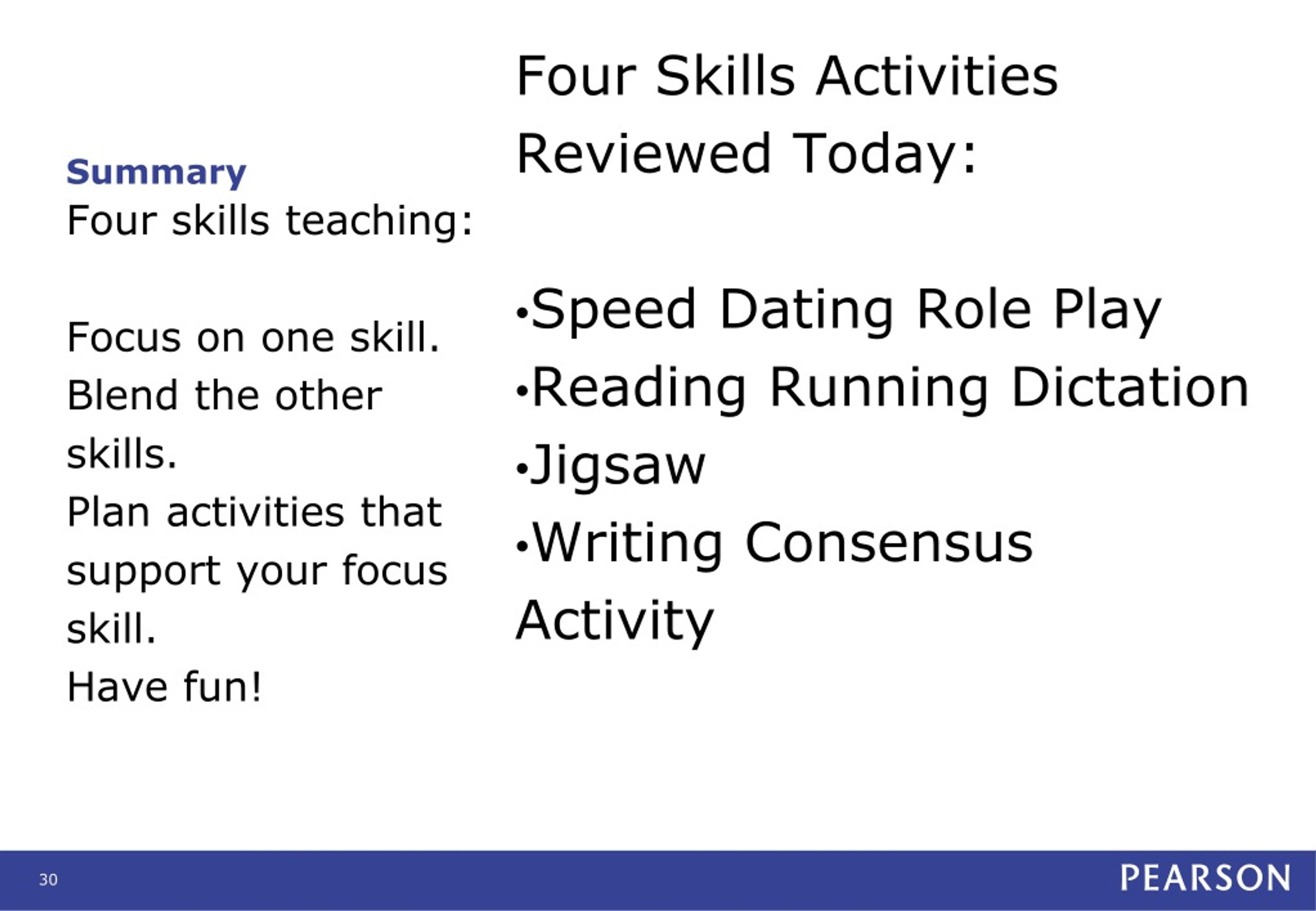 Summary
Four skills teaching:

Focus on one skill.
Blend the other skills.
Plan activities that support your focus skill.
Have fun!

Four Skills Activities Reviewed Today:

•Speed Dating Role Play
•Reading Running Dictation
•Jigsaw
•Writing Consensus Activity

30

PEARSON